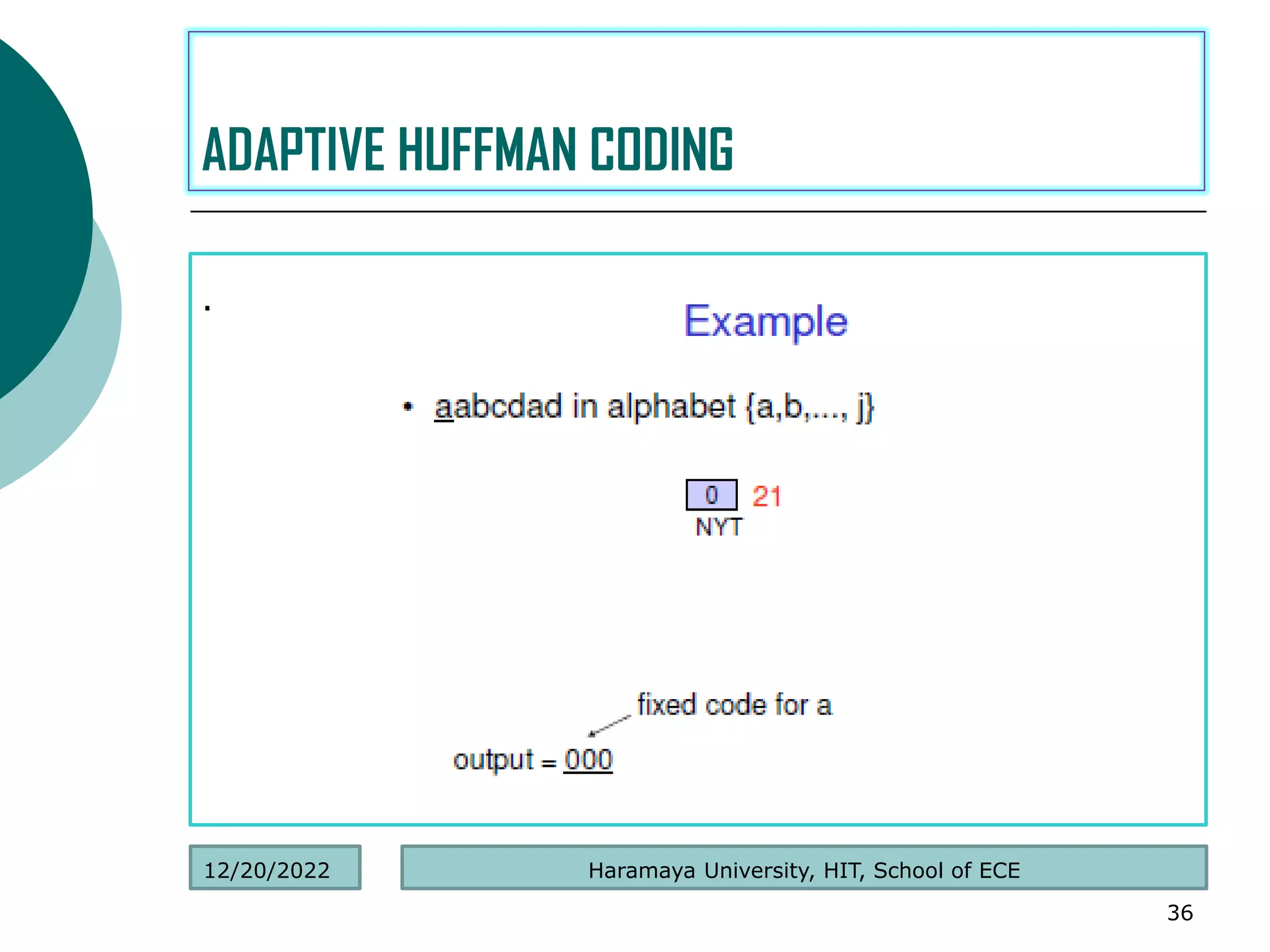 ADAPTIVE HUFFMAN CODING

.

Example

• aabcdad in alphabet {a,b,..., j}

0 21

NYT

fixed code for a

output = 000

12/20/2022

Haramaya University, HIT, School of ECE

36